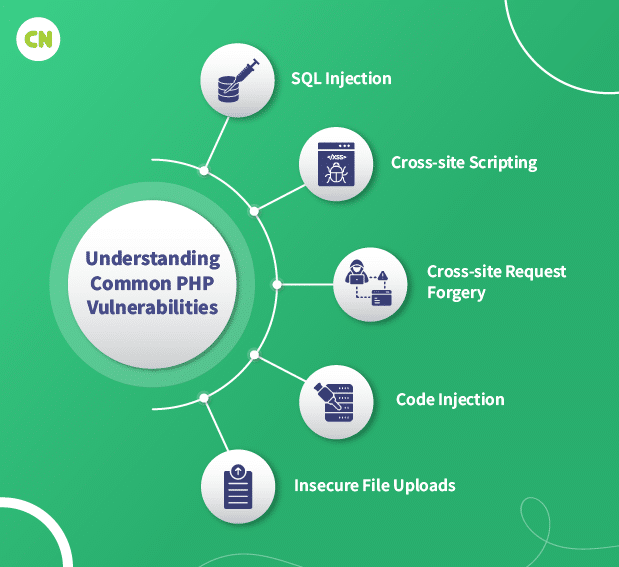 CN

Understanding Common PHP Vulnerabilities

SQL Injection

</XSS>

Cross-site Scripting

Cross-site Request Forgery

Code Injection

Insecure File Uploads